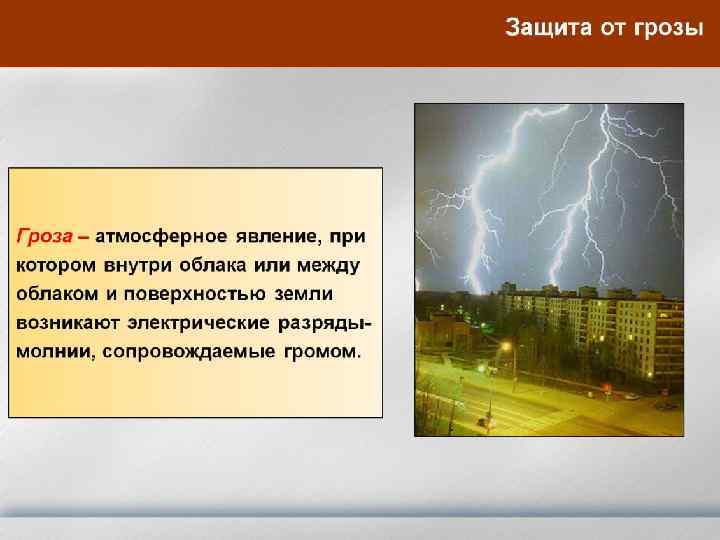 Защита от грозы

Гроза – атмосферное явление, при котором внутри облака или между облаком и поверхностью земли возникают электрические разряды-молнии, сопровождаемые громом.